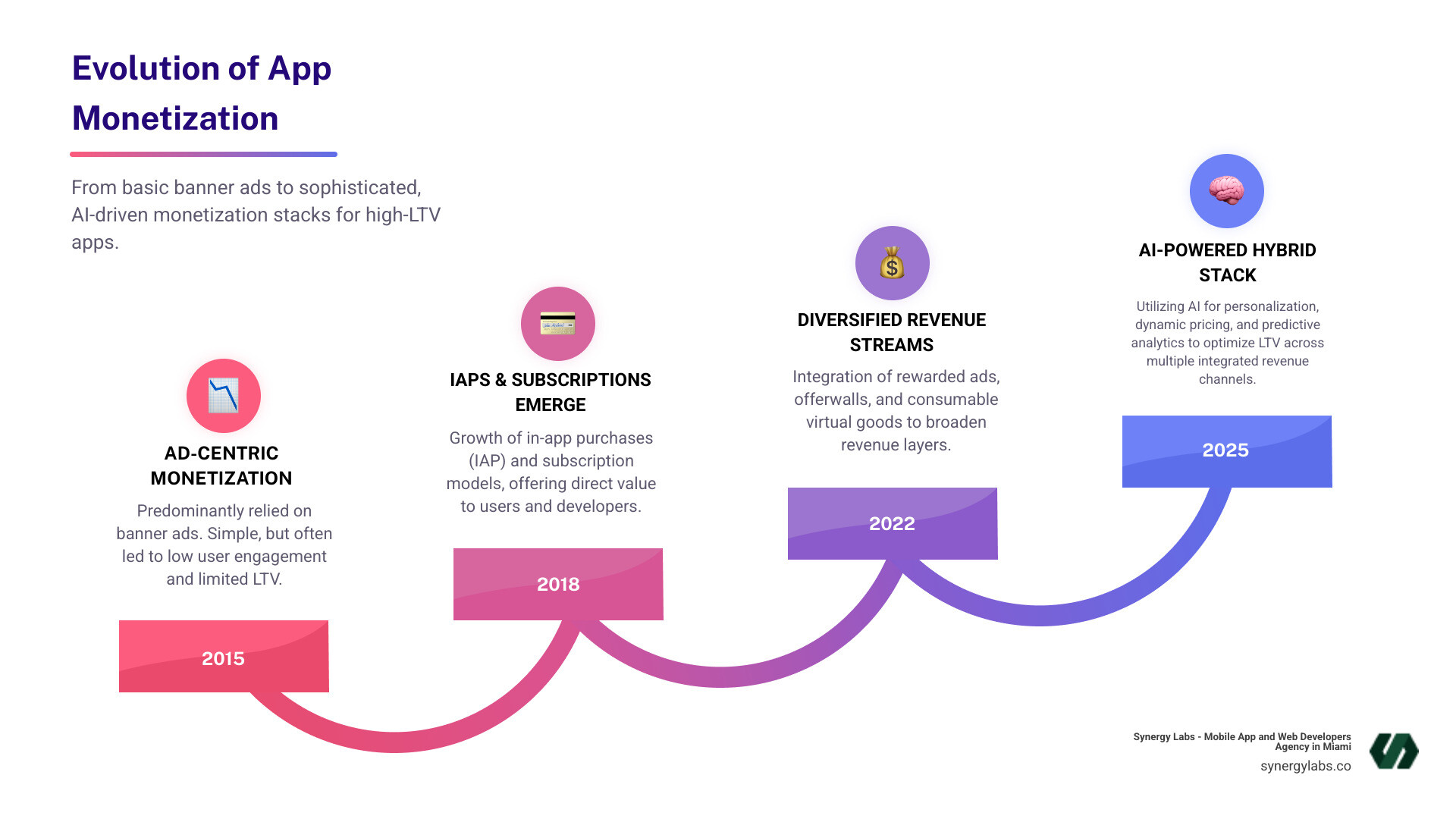 Evolution of App Monetization

From basic banner ads to sophisticated, AI-driven monetization stacks for high-LTV apps.

AD-CENTRIC MONETIZATION

Predominantly relied on banner ads. Simple, but often led to low user engagement and limited LTV.

2015

IAPS & SUBSCRIPTIONS EMERGE

Growth of in-app purchases (IAP) and subscription models, offering direct value to users and developers.

2018

DIVERSIFIED REVENUE STREAMS

Integration of rewarded ads, offerwalls, and consumable virtual goods to broaden revenue layers.

2022

AI-POWERED HYBRID STACK

Utilizing AI for personalization, dynamic pricing, and predictive analytics to optimize LTV across multiple integrated revenue channels.

2025

Synergy Labs - Mobile App and Web Developers Agency in Miami
synergylabs.co